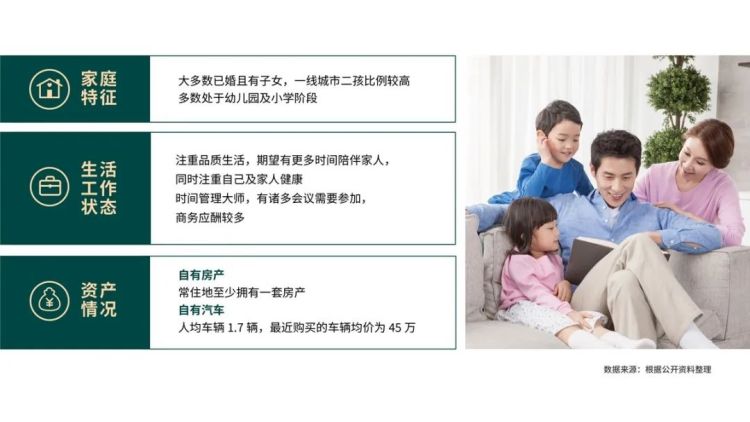 家庭特征

大多数已婚且有子女，一线城市二孩比例较高
多数处于幼儿园及小学阶段

生活工作状态

注重品质生活，期望有更多时间陪伴家人，
同时注重自己及家人健康
时间管理大师，有诸多会议需要参加，
商务应酬较多

资产情况

自有房产
常住地至少拥有一套房产
自有汽车
人均车辆 1.7 辆，最近购买的车辆均价为 45 万

数据来源：根据公开资料整理